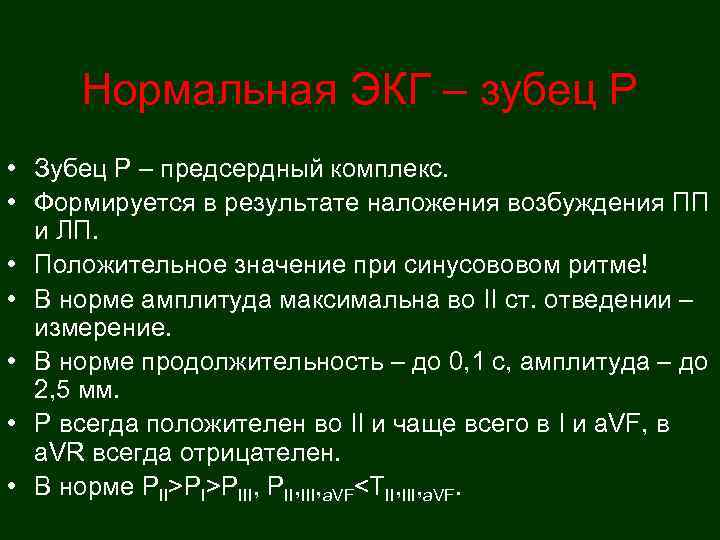 Нормальная ЭКГ – зубец Р

• Зубец Р – предсердный комплекс.
• Формируется в результате наложения возбуждения ПП и ЛП.
• Положительное значение при синусововом ритме!
• В норме амплитуда максимальна во II ст. отведении – измерение.
• В норме продолжительность – до 0,1 с, амплитуда – до 2,5 мм.
• Р всегда положителен во II и чаще всего в I и aVF, в aVR всегда отрицателен.
• В норме $P_{II}>P_{I}>P_{III}$, $P_{II,III,aVF}<T_{II,III,aVF}$.